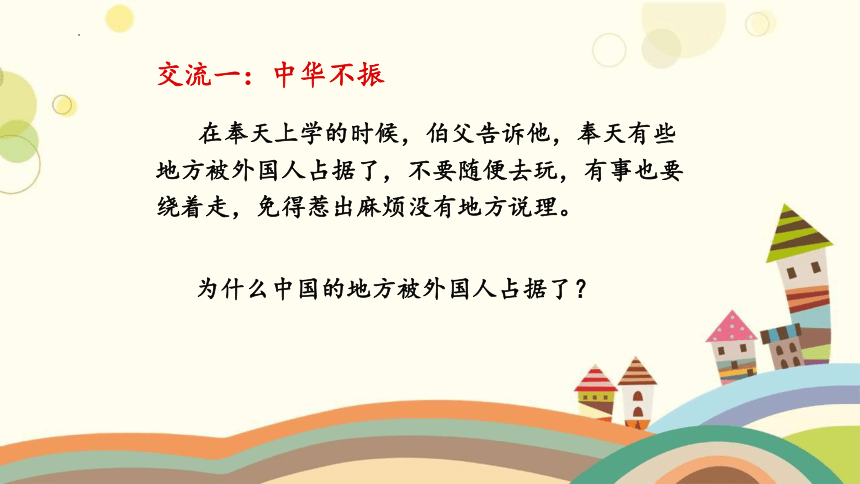 交流一：中华不振

在奉天上学的时候，伯父告诉他，奉天有些地方被外国人占据了，不要随便去玩，有事也要绕着走，免得惹出麻烦没有地方说理。

为什么中国的地方被外国人占据了？